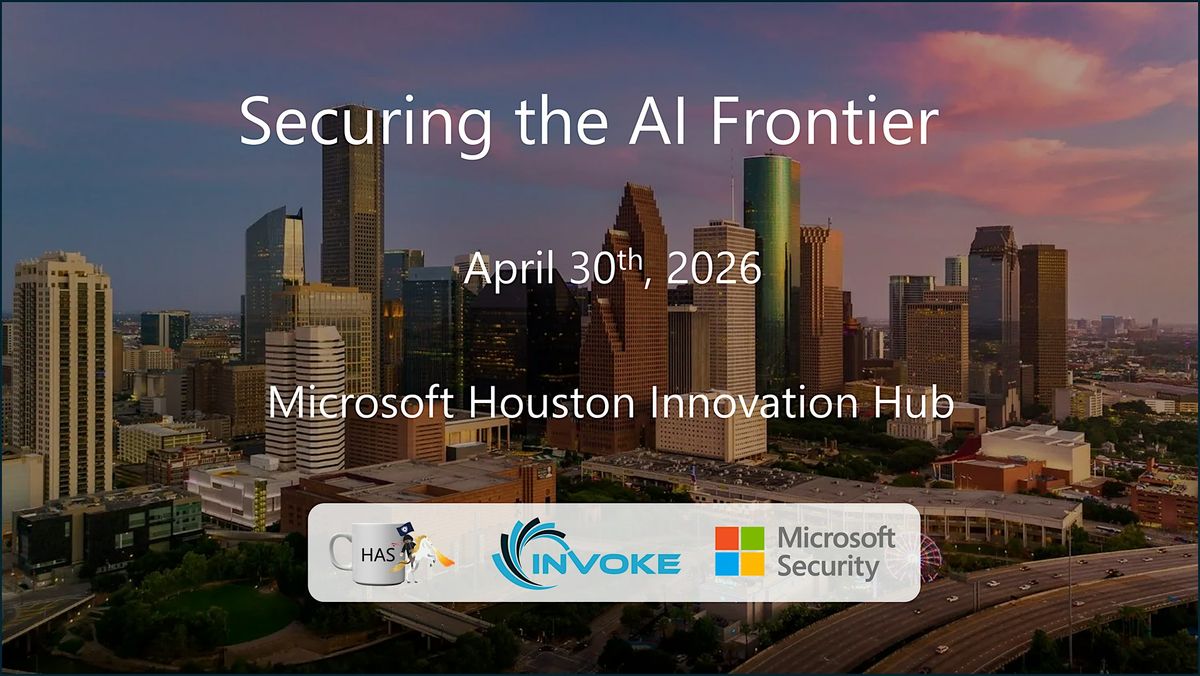 Securing the AI Frontier

April 30$^{th}$, 2026

Microsoft Houston Innovation Hub

HAS

INVOKE

Microsoft Security